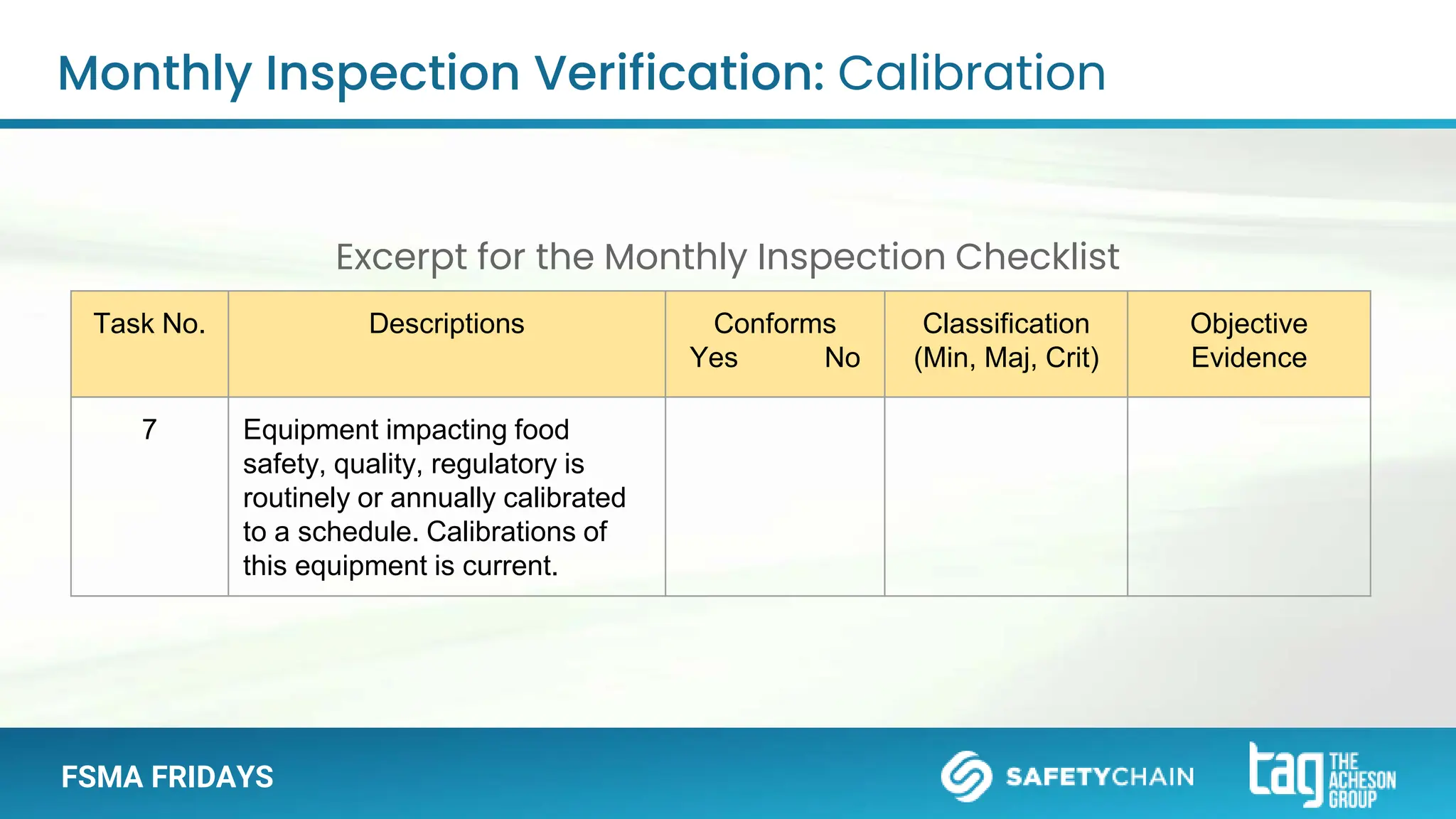 Monthly Inspection Verification: Calibration

Excerpt for the Monthly Inspection Checklist

| Task No. | Descriptions | Conforms Yes No | Classification (Min, Maj, Crit) | Objective Evidence |
|---|---|---|---|---|
| 7 | Equipment impacting food safety, quality, regulatory is routinely or annually calibrated to a schedule. Calibrations of this equipment is current. | | | |

FSMA FRIDAYS

SAFETYCHAIN

tag THE ACHESON GROUP